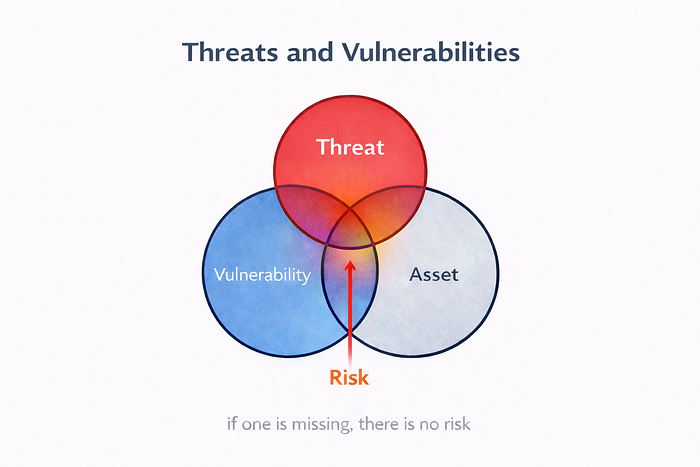 Threats and Vulnerabilities

Threat

Vulnerability

Asset

Risk

if one is missing, there is no risk